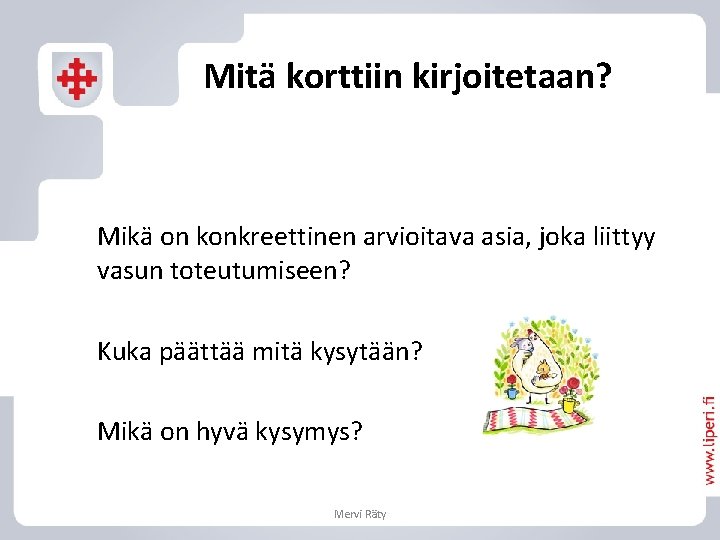 Mitä korttiin kirjoitetaan?

Mikä on konkreettinen arvioitava asia, joka liittyy vasun toteutumiseen?

Kuka päättää mitä kysytään?

Mikä on hyvä kysymys?

www.liperi.fi

Mervi Räty